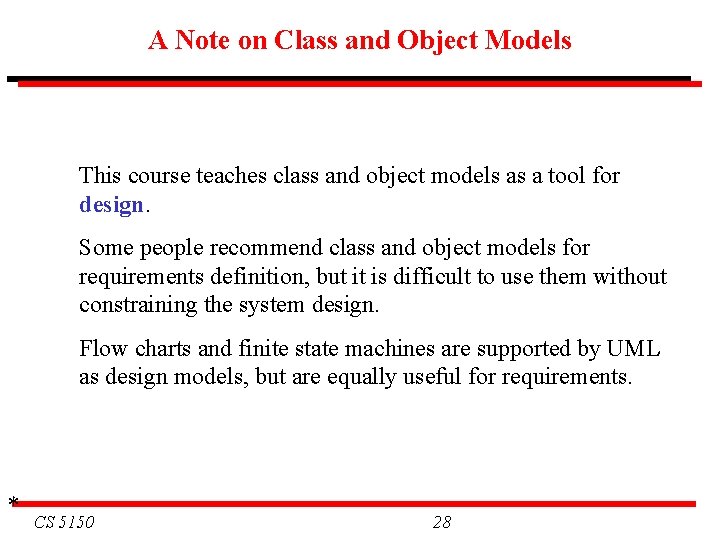 A Note on Class and Object Models

This course teaches class and object models as a tool for design.

Some people recommend class and object models for requirements definition, but it is difficult to use them without constraining the system design.

Flow charts and finite state machines are supported by UML as design models, but are equally useful for requirements.

*

CS 5150

28